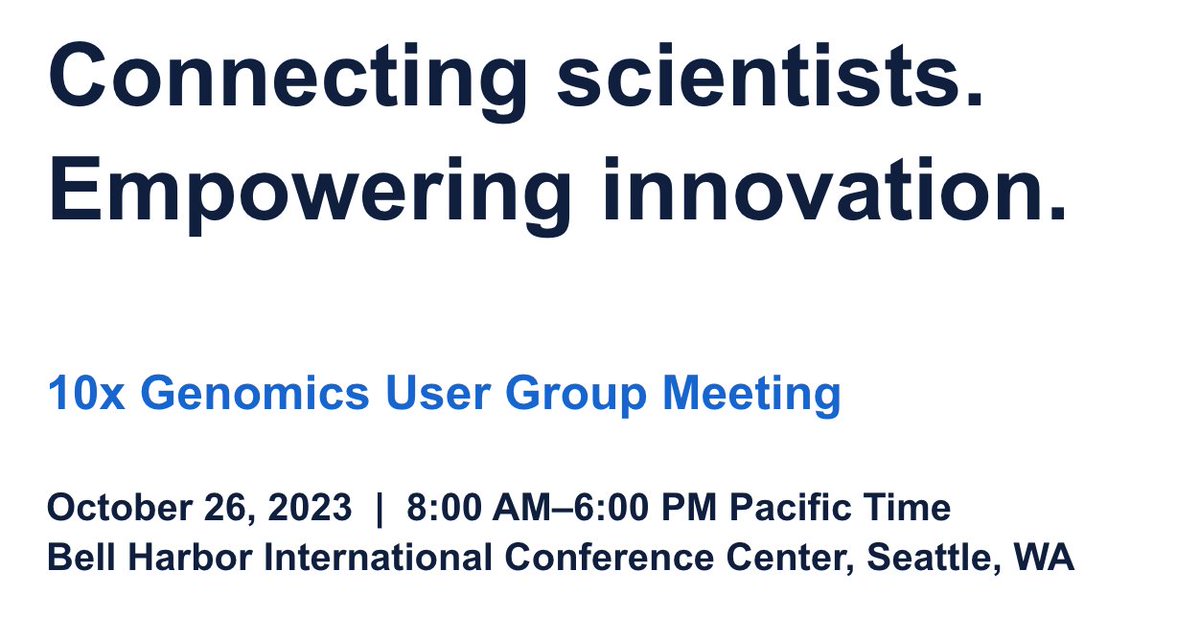 Connecting scientists.
Empowering innovation.

10x Genomics User Group Meeting

October 26, 2023 | 8:00 AM–6:00 PM Pacific Time
Bell Harbor International Conference Center, Seattle, WA